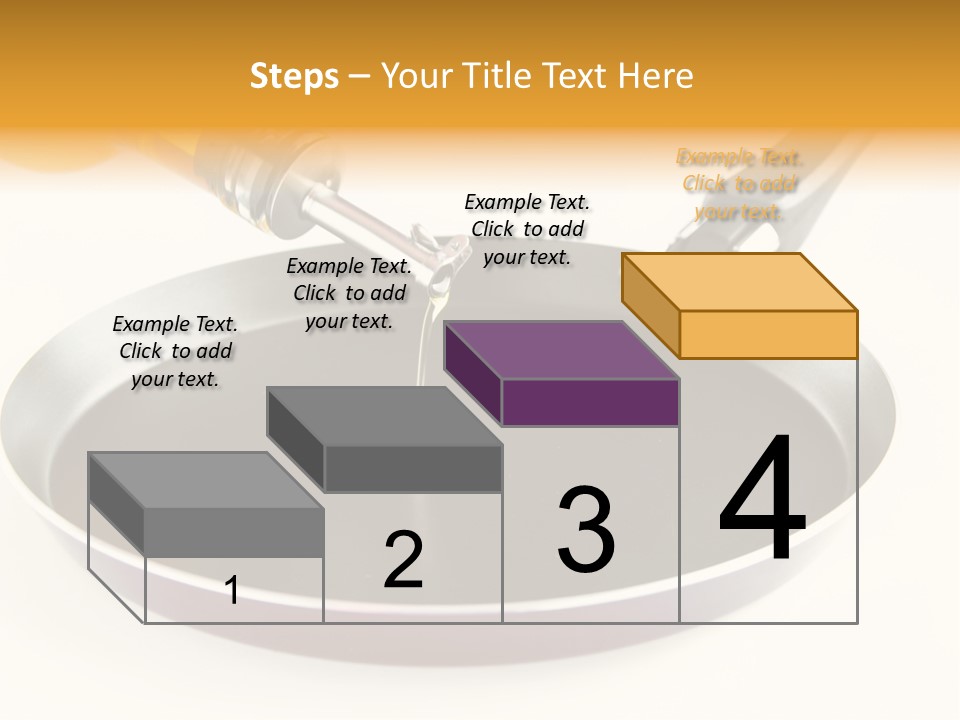 Steps – Your Title Text Here

Example Text. Click to add your text.

Example Text. Click to add your text.

Example Text. Click to add your text.

Example Text. Click to add your text.

1

2

3

4